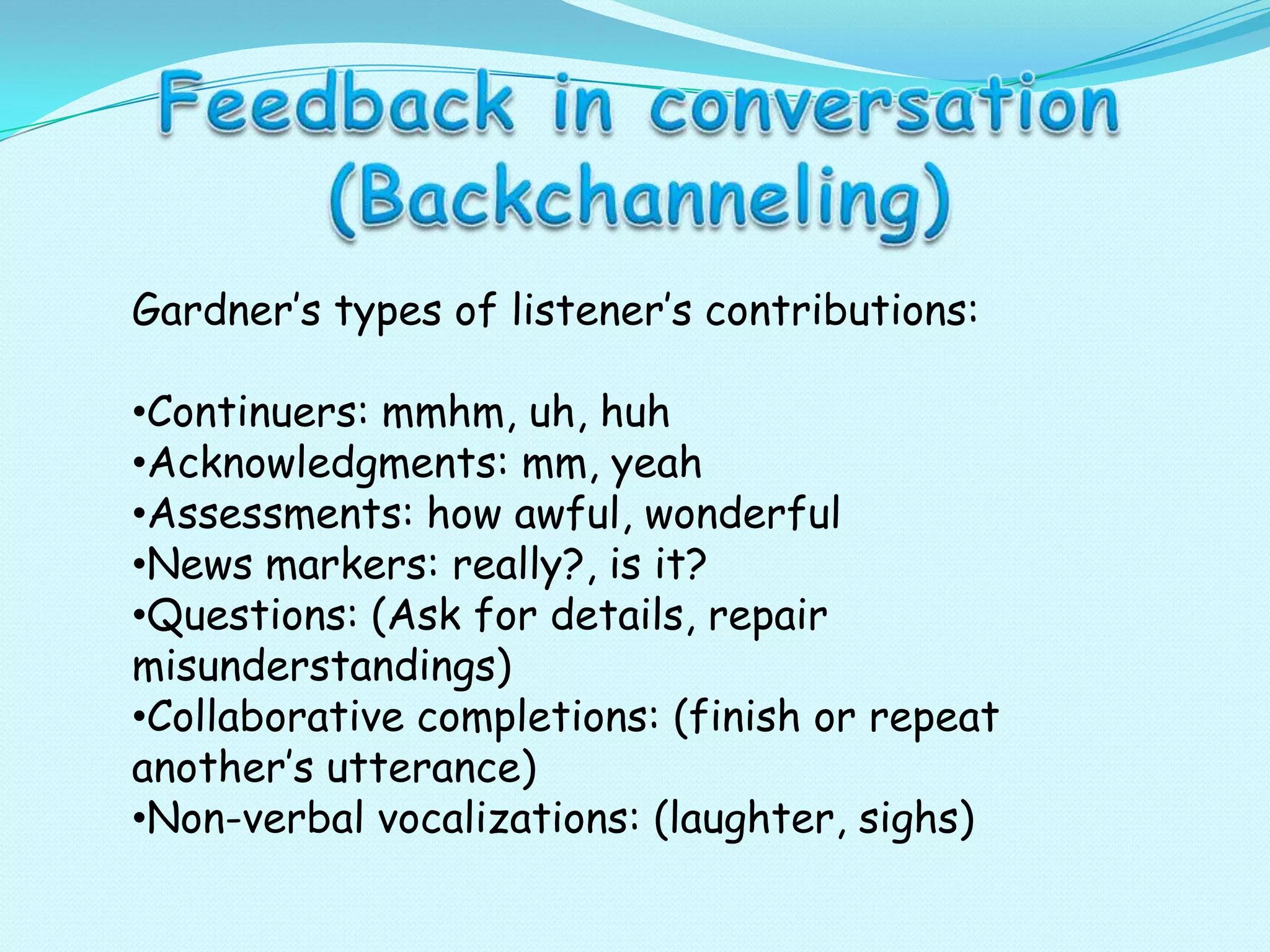 Feedback in conversation (Backchanneling)

Gardner's types of listener's contributions:

•Continuers: mmhm, uh, huh
•Acknowledgments: mm, yeah
•Assessments: how awful, wonderful
•News markers: really?, is it?
•Questions: (Ask for details, repair misunderstandings)
•Collaborative completions: (finish or repeat another's utterance)
•Non-verbal vocalizations: (laughter, sighs)